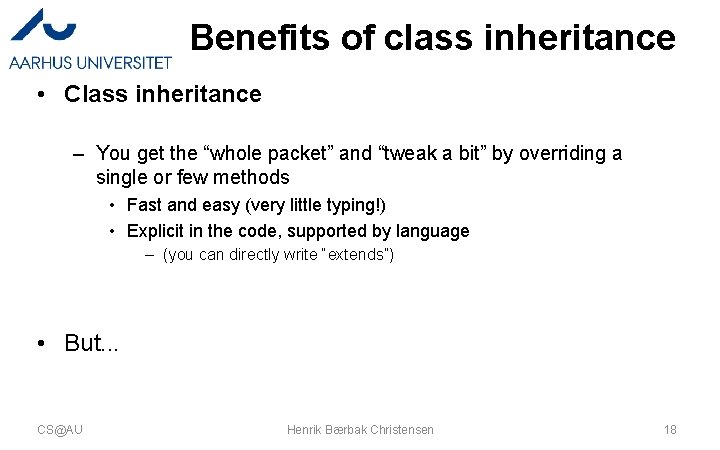 AARHUS UNIVERSITET

Benefits of class inheritance

• Class inheritance

– You get the “whole packet” and “tweak a bit” by overriding a single or few methods

• Fast and easy (very little typing!)

• Explicit in the code, supported by language

– (you can directly write "extends")

• But...

CS@AU

Henrik Bærbak Christensen

18